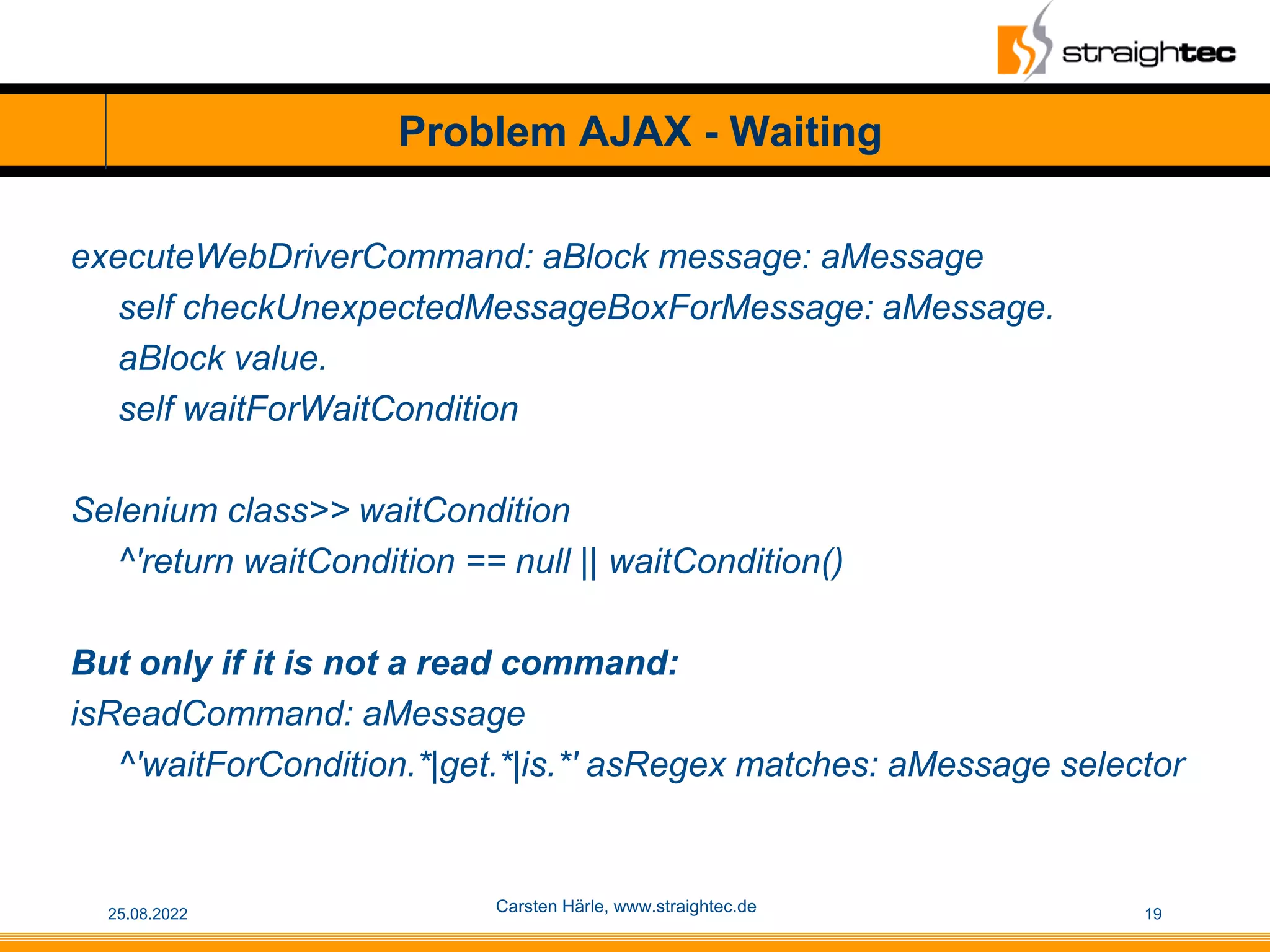 straightec

Problem AJAX - Waiting

executeWebDriverCommand: aBlock message: aMessage
self checkUnexpectedMessageBoxForMessage: aMessage.
aBlock value.
self waitForWaitCondition

Selenium class>> waitCondition
^'return waitCondition == null || waitCondition()

But only if it is not a read command:
isReadCommand: aMessage
^'waitForCondition.*|get.*|is.*' asRegex matches: aMessage selector

25.08.2022

Carsten Härle, www.straightec.de

19